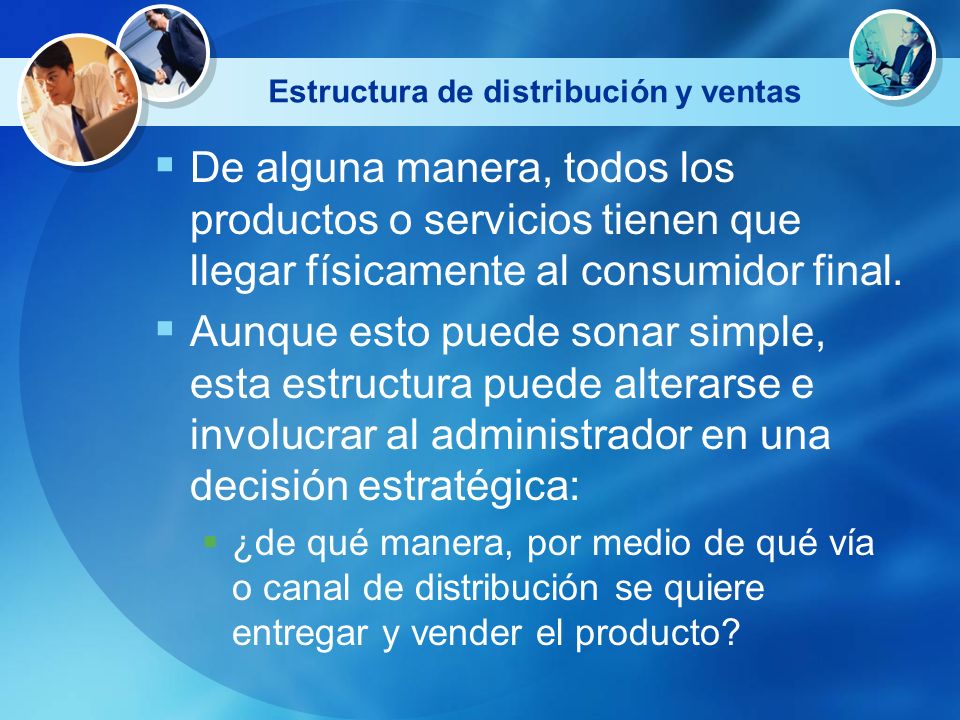 Estructura de distribución y ventas

De alguna manera, todos los productos o servicios tienen que llegar físicamente al consumidor final.

Aunque esto puede sonar simple, esta estructura puede alterarse e involucrar al administrador en una decisión estratégica:

¿de qué manera, por medio de qué vía o canal de distribución se quiere entregar y vender el producto?